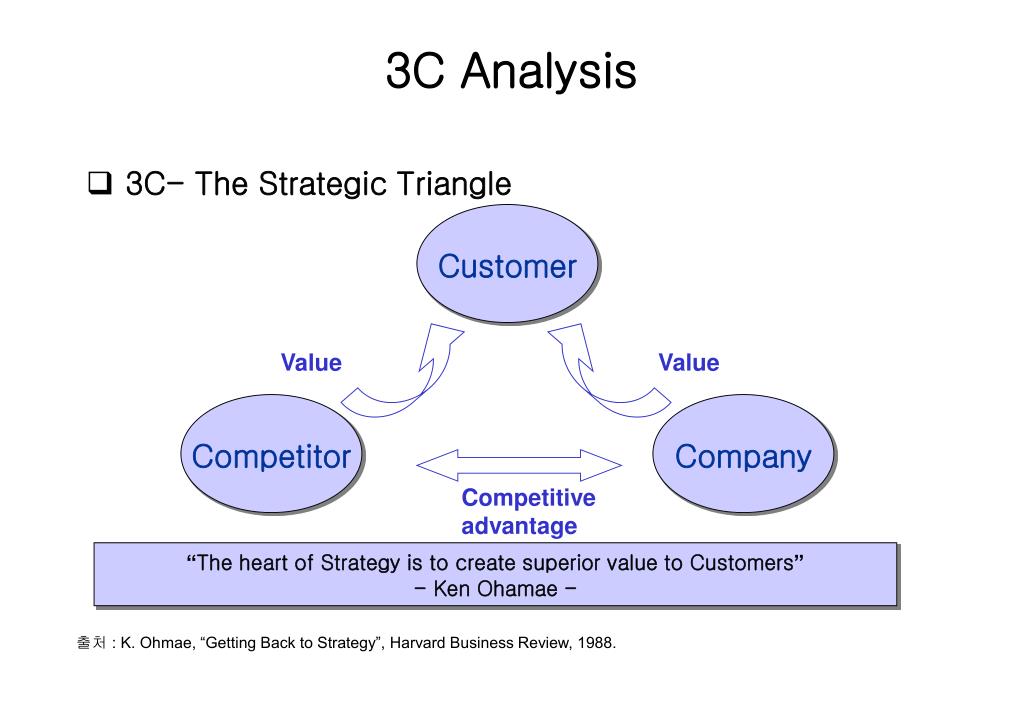 3C Analysis

❑ 3C- The Strategic Triangle

Customer

Value

Value

Competitor

Company

Competitive advantage

"The heart of Strategy is to create superior value to Customers"
- Ken Ohamae -

출처 : K. Ohmae, "Getting Back to Strategy", Harvard Business Review, 1988.